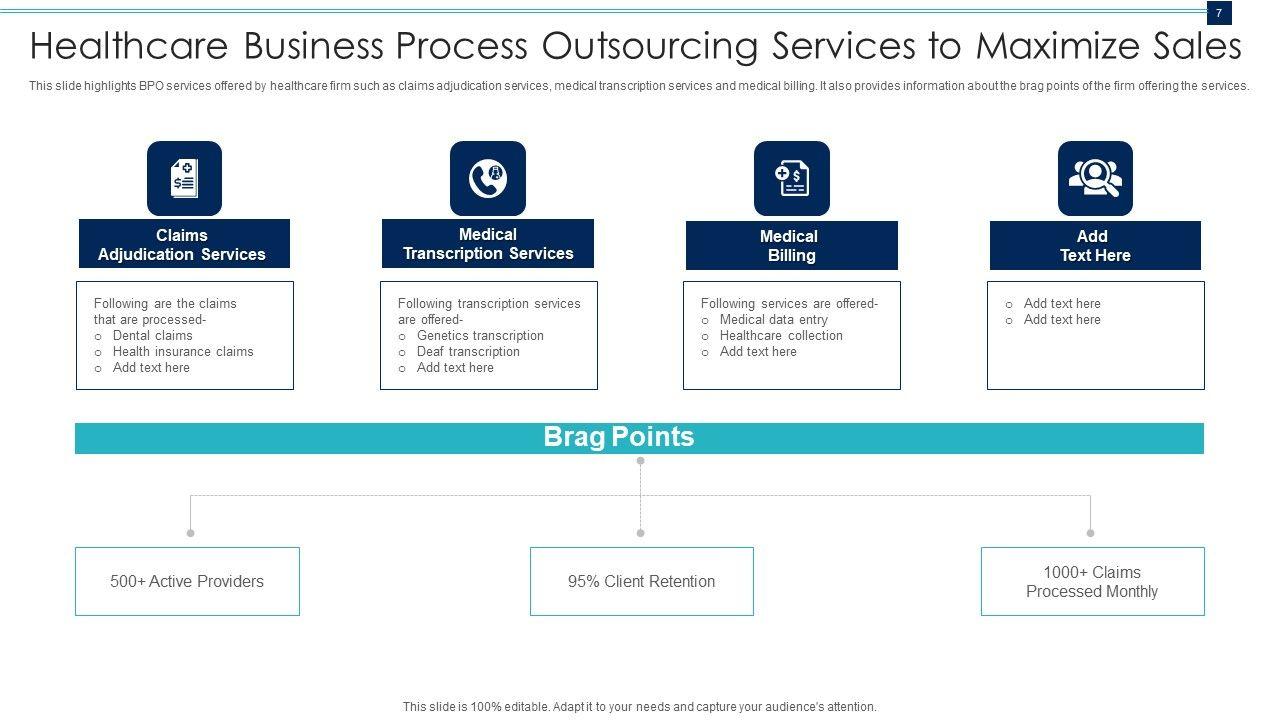 7

Healthcare Business Process Outsourcing Services to Maximize Sales

This slide highlights BPO services offered by healthcare firm such as claims adjudication services, medical transcription services and medical billing. It also provides information about the brag points of the firm offering the services.

Claims Adjudication Services

Following are the claims that are processed-
o Dental claims
o Health insurance claims
o Add text here

Medical Transcription Services

Following transcription services are offered-
o Genetics transcription
o Deaf transcription
o Add text here

Medical Billing

Following services are offered-
o Medical data entry
o Healthcare collection
o Add text here

Add Text Here

o Add text here
o Add text here

Brag Points

500+ Active Providers

95% Client Retention

1000+ Claims Processed Monthly

This slide is 100% editable. Adapt it to your needs and capture your audience's attention.